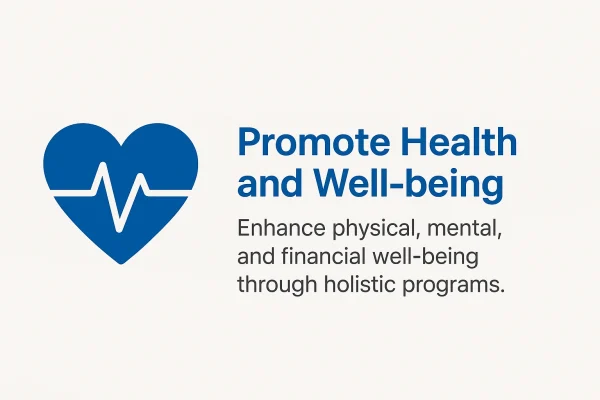 Promote Health and Well-being

Enhance physical, mental, and financial well-being through holistic programs.